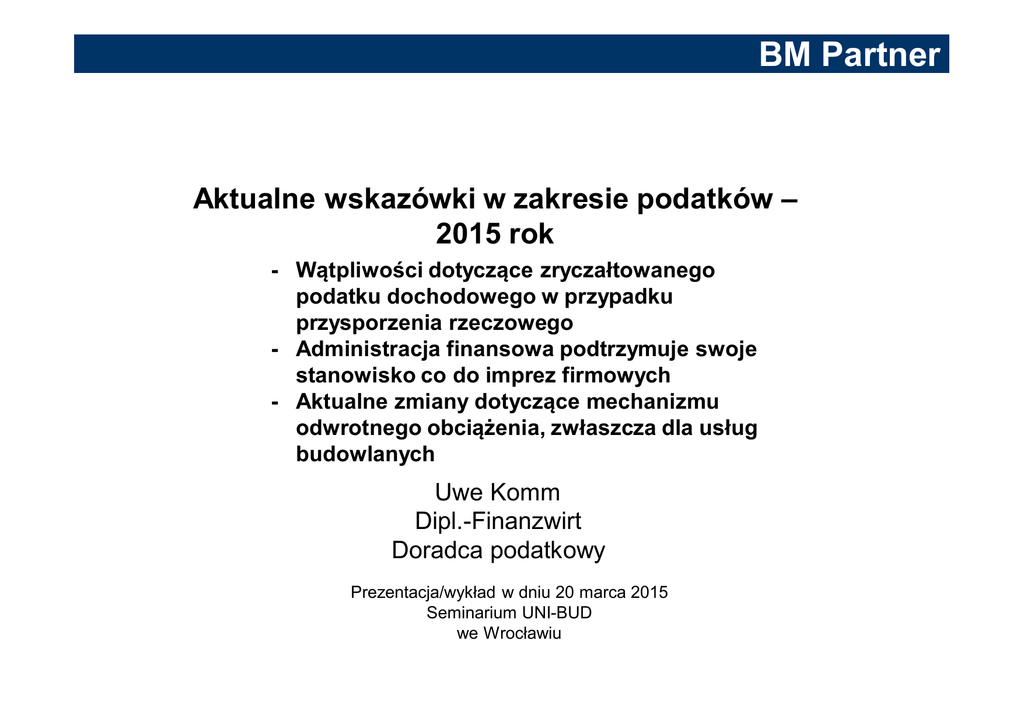 BM Partner

Aktualne wskazówki w zakresie podatków – 2015 rok

- Wątpliwości dotyczące zryczałtowanego podatku dochodowego w przypadku przysporzenia rzeczowego
- Administracja finansowa podtrzymuje swoje stanowisko co do imprez firmowych
- Aktualne zmiany dotyczące mechanizmu odwrotnego obciążenia, zwłaszcza dla usług budowlanych

Uwe Komm
Dipl.-Finanzwirt
Doradca podatkowy

Prezentacja/wykład w dniu 20 marca 2015
Seminarium UNI-BUD
we Wrocławiu